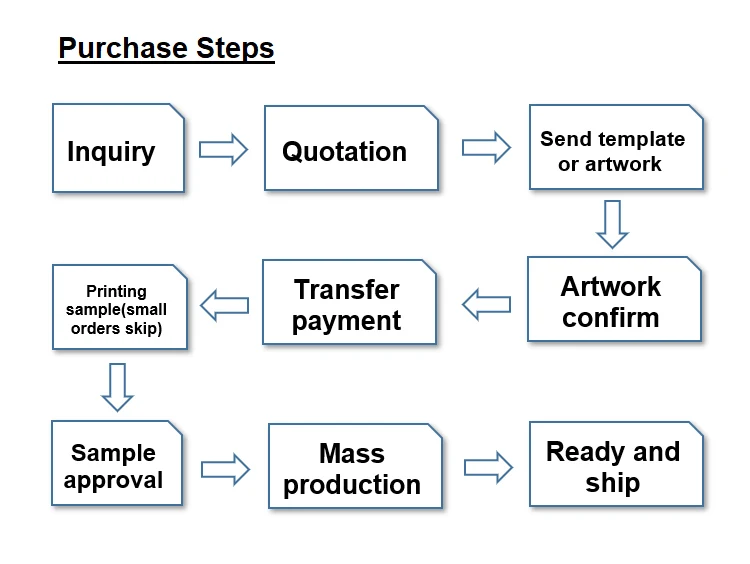 Purchase Steps

Inquiry

Quotation

Send template or artwork

Artwork confirm

Transfer payment

Printing sample(small orders skip)

Sample approval

Mass production

Ready and ship